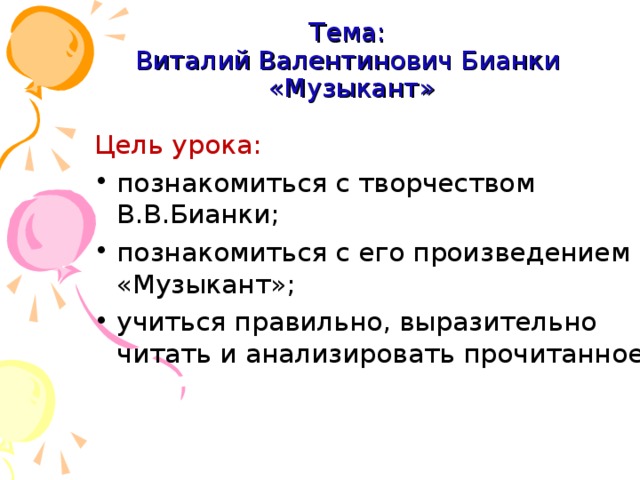 Тема:
Виталий Валентинович Бианки
«Музыкант»

Цель урока:

• познакомиться с творчеством В.В.Бианки;
• познакомиться с его произведением «Музыкант»;
• учиться правильно, выразительно читать и анализировать прочитанное